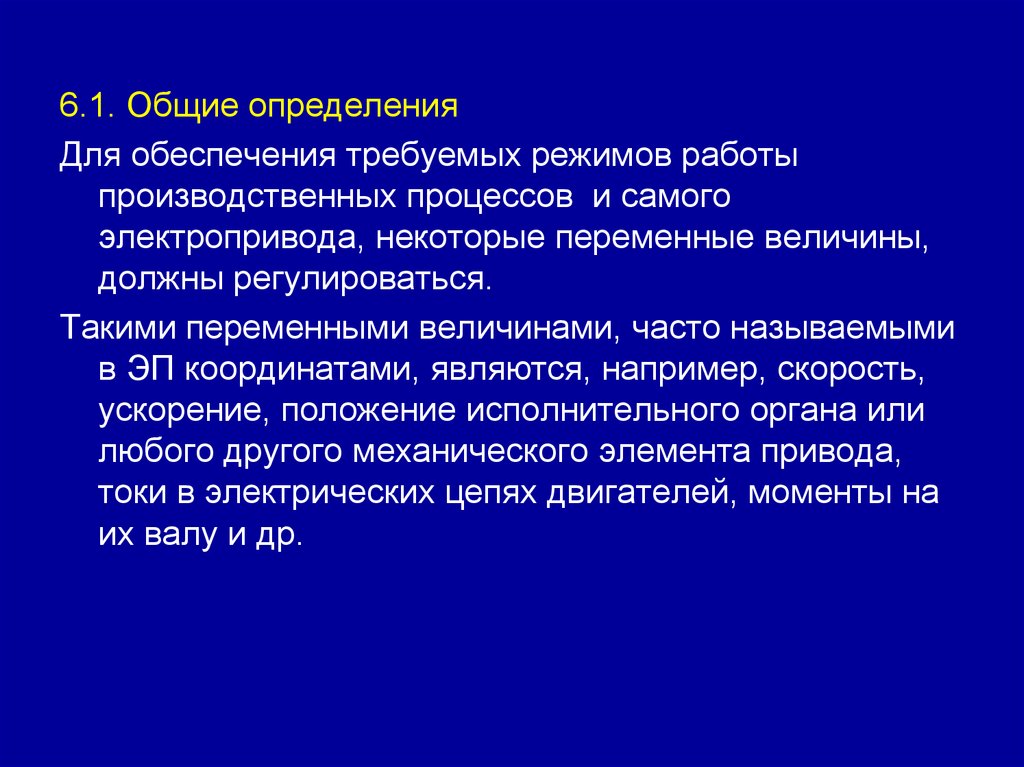 6.1. Общие определения

Для обеспечения требуемых режимов работы производственных процессов и самого электропривода, некоторые переменные величины, должны регулироваться.

Такими переменными величинами, часто называемыми в ЭП координатами, являются, например, скорость, ускорение, положение исполнительного органа или любого другого механического элемента привода, токи в электрических цепях двигателей, моменты на их валу и др.